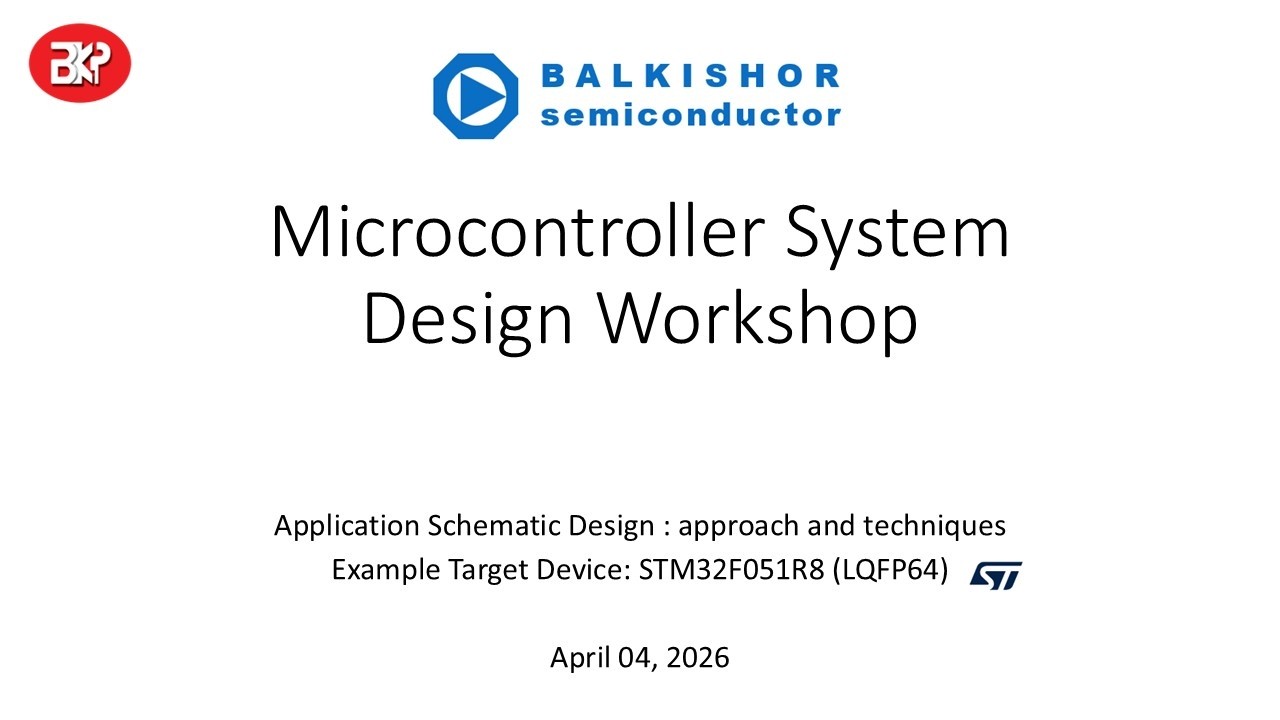 BKP

BALKISHOR
semiconductor

Microcontroller System Design Workshop

Application Schematic Design : approach and techniques
Example Target Device: STM32F051R8 (LQFP64) ST

April 04, 2026